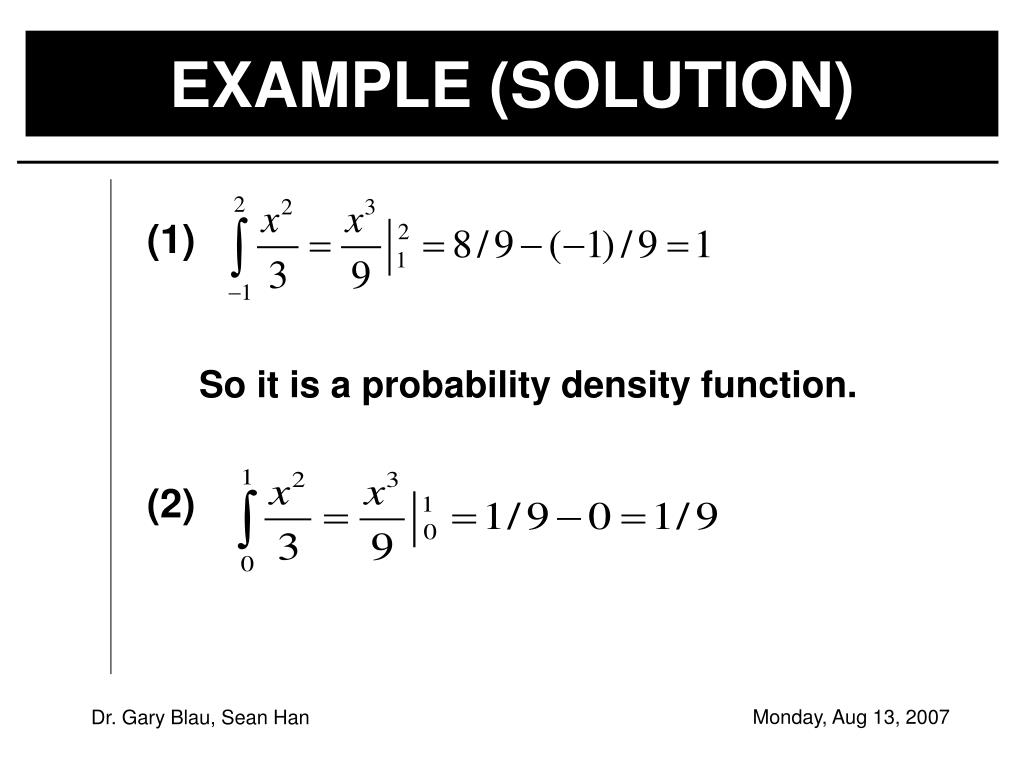 EXAMPLE (SOLUTION)

(1) $\int_{-1}^{2} \frac{x^2}{3} = \frac{x^3}{9} \Big|_{1}^{2} = 8/9 - (-1)/9 = 1$

So it is a probability density function.

(2) $\int_{0}^{1} \frac{x^2}{3} = \frac{x^3}{9} \Big|_{0}^{1} = 1/9 - 0 = 1/9$

Dr. Gary Blau, Sean Han

Monday, Aug 13, 2007